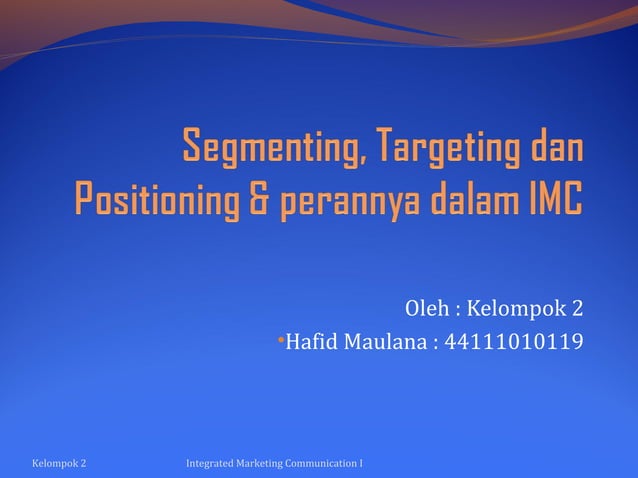 Segmenting, Targeting dan Positioning & perannya dalam IMC

Oleh : Kelompok 2

•Hafid Maulana : 44111010119

Kelompok 2

Integrated Marketing Communication I